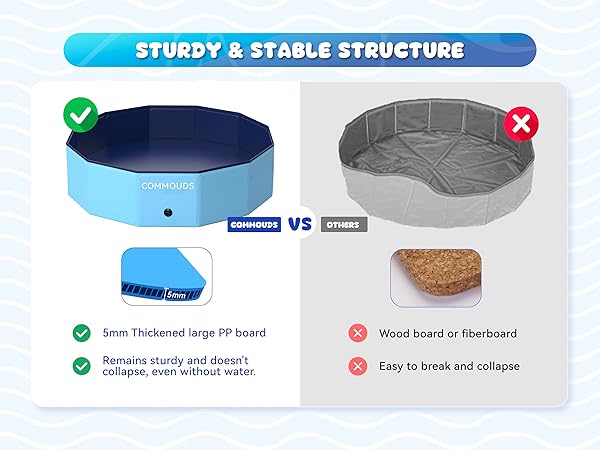 STURDY & STABLE STRUCTURE

COMMOUDS

COMMOUDS VS OTHERS

5mm

5mm Thickened large PP board

Remains sturdy and doesn't collapse, even without water.

Wood board or fiberboard

Easy to break and collapse